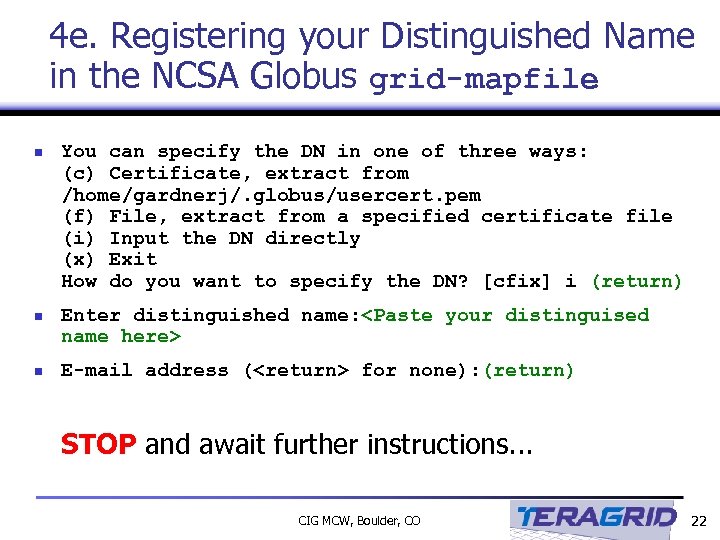 4e. Registering your Distinguished Name in the NCSA Globus grid-mapfile

- You can specify the DN in one of three ways:
(c) Certificate, extract from /home/gardnerj/.globus/usercert.pem
(f) File, extract from a specified certificate file
(i) Input the DN directly
(x) Exit
How do you want to specify the DN? [cfix] i (return)

- Enter distinguished name:<Paste your distinguised name here>

- E-mail address (<return> for none):(return)

STOP and await further instructions…

CIG MCW, Boulder, CO

TERAGRID

22